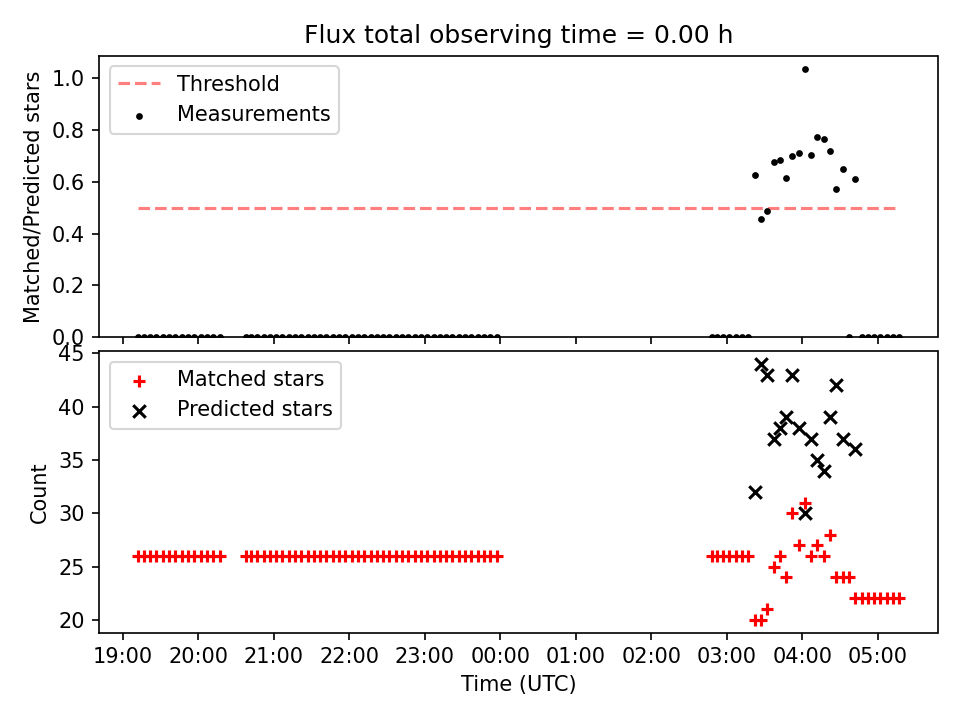 Flux total observing time = 0.00 h

Threshold
Measurements

Matched/Predicted stars

1.0
0.8
0.6
0.4
0.2
0.0

Matched stars
Predicted stars

Count

45
40
35
30
25
20

19:00 20:00 21:00 22:00 23:00 00:00 01:00 02:00 03:00 04:00 05:00

Time (UTC)